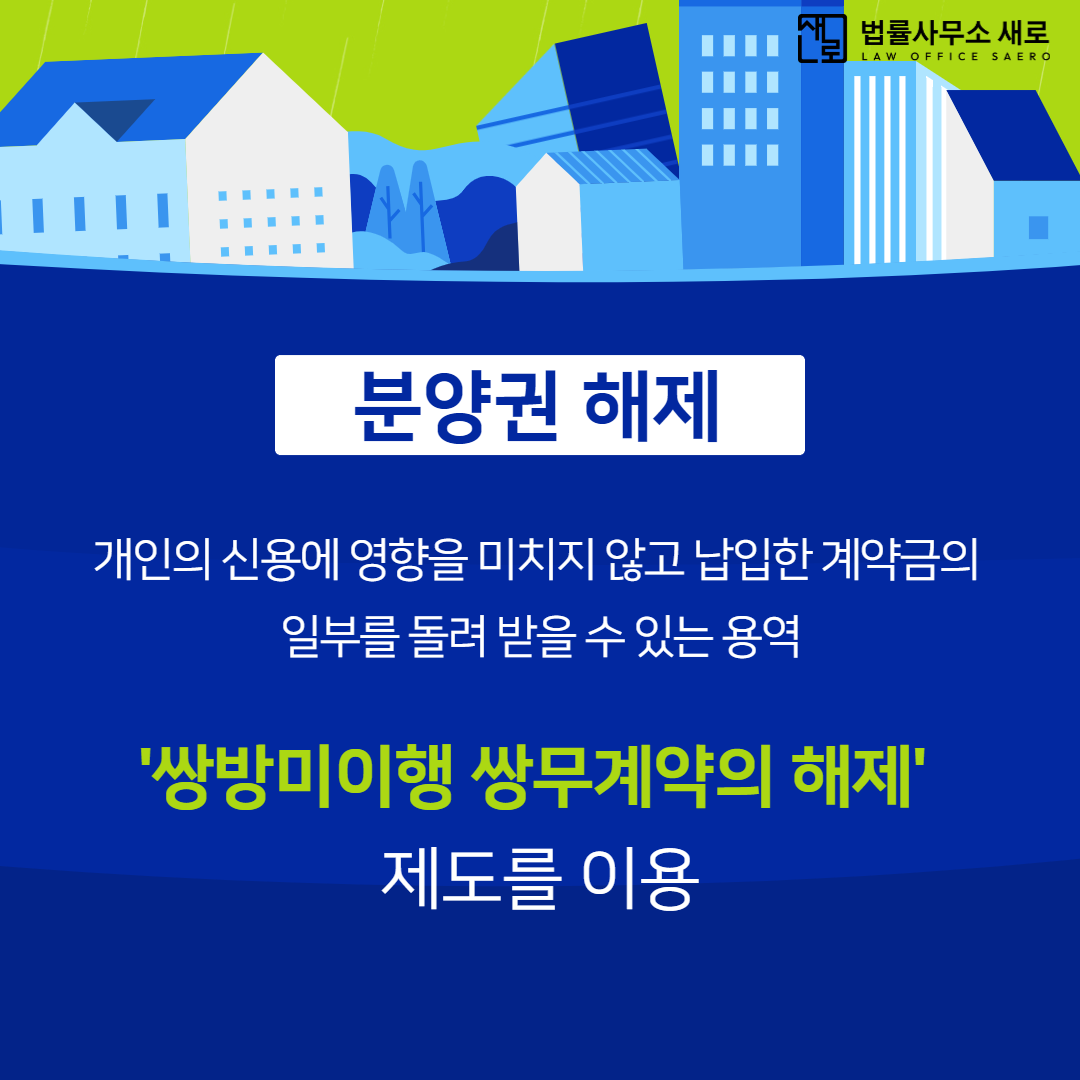 새로 법률사무소 새로
LAW OFFICE SAERO

분양권 해제

개인의 신용에 영향을 미치지 않고 납입한 계약금의 일부를 돌려 받을 수 있는 용역

'쌍방미이행 쌍무계약의 해제' 제도를 이용